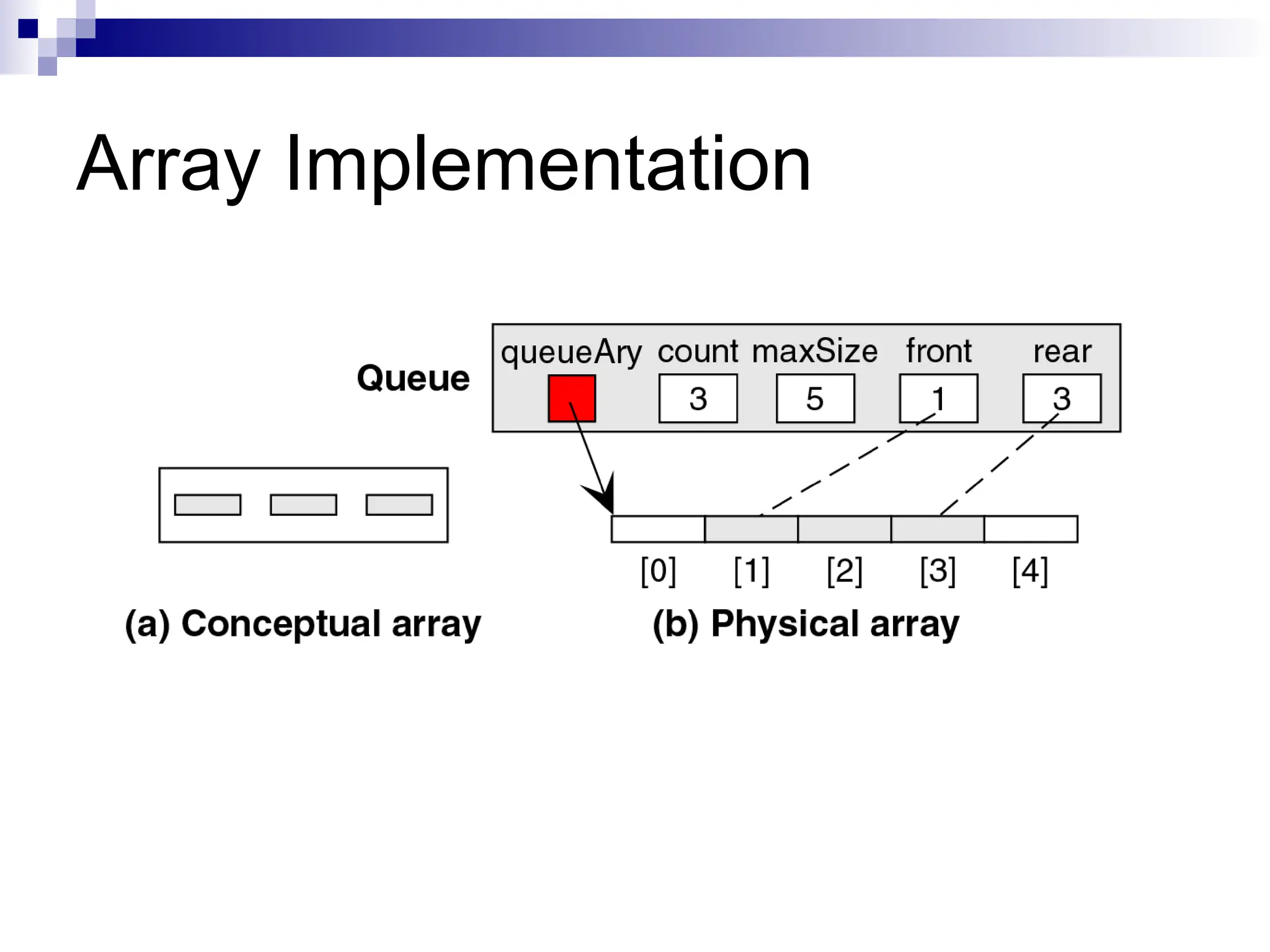 Array Implementation

Queue

queueAry count maxSize front rear

3 5 1 3

[0] [1] [2] [3] [4]

(a) Conceptual array

(b) Physical array